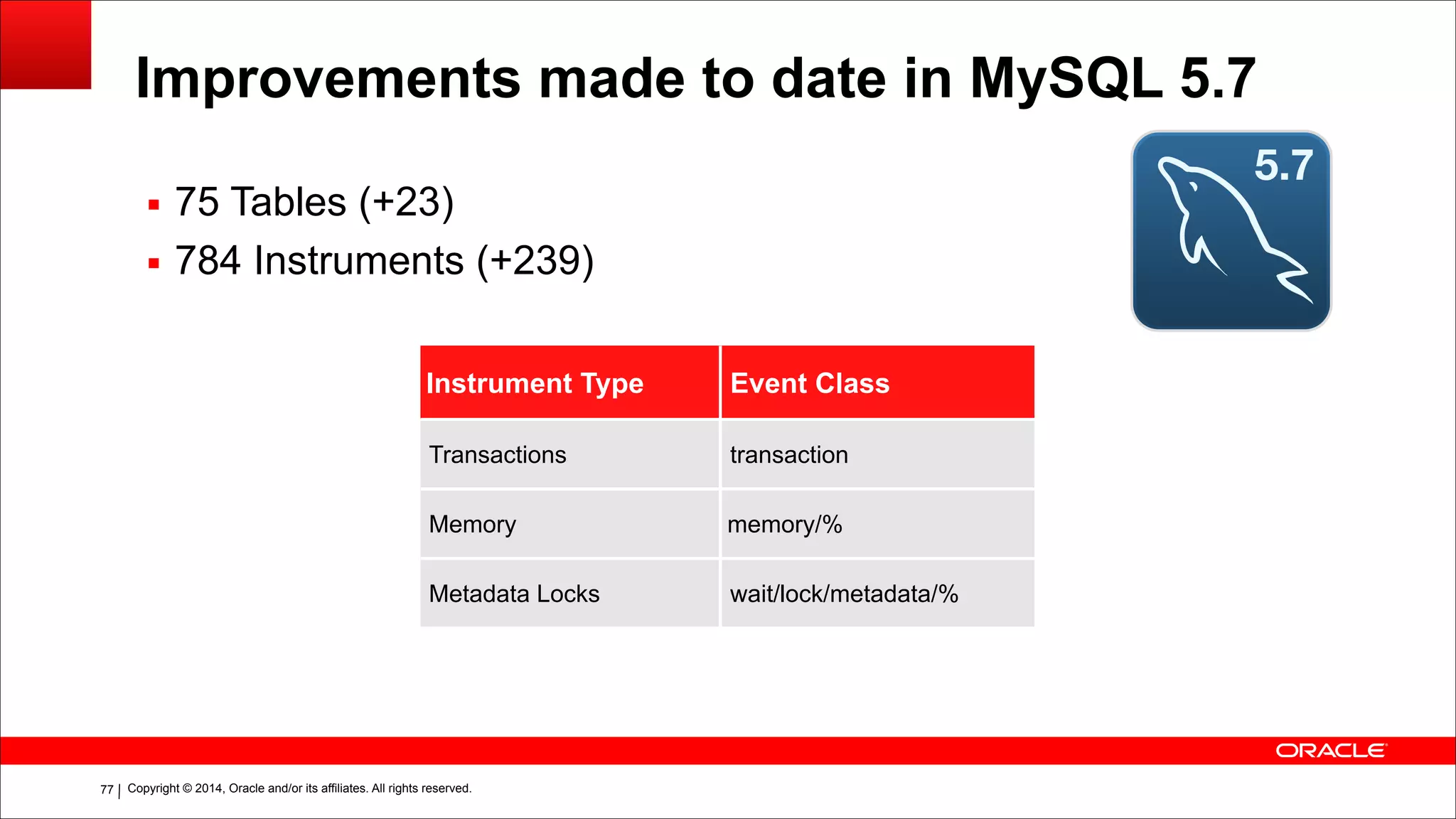 Improvements made to date in MySQL 5.7

5.7

▪ 75 Tables (+23)
▪ 784 Instruments (+239)

| Instrument Type | Event Class |
|---|---|
| Transactions | transaction |
| Memory | memory/% |
| Metadata Locks | wait/lock/metadata/% |

ORACLE

77 | Copyright © 2014, Oracle and/or its affiliates. All rights reserved.